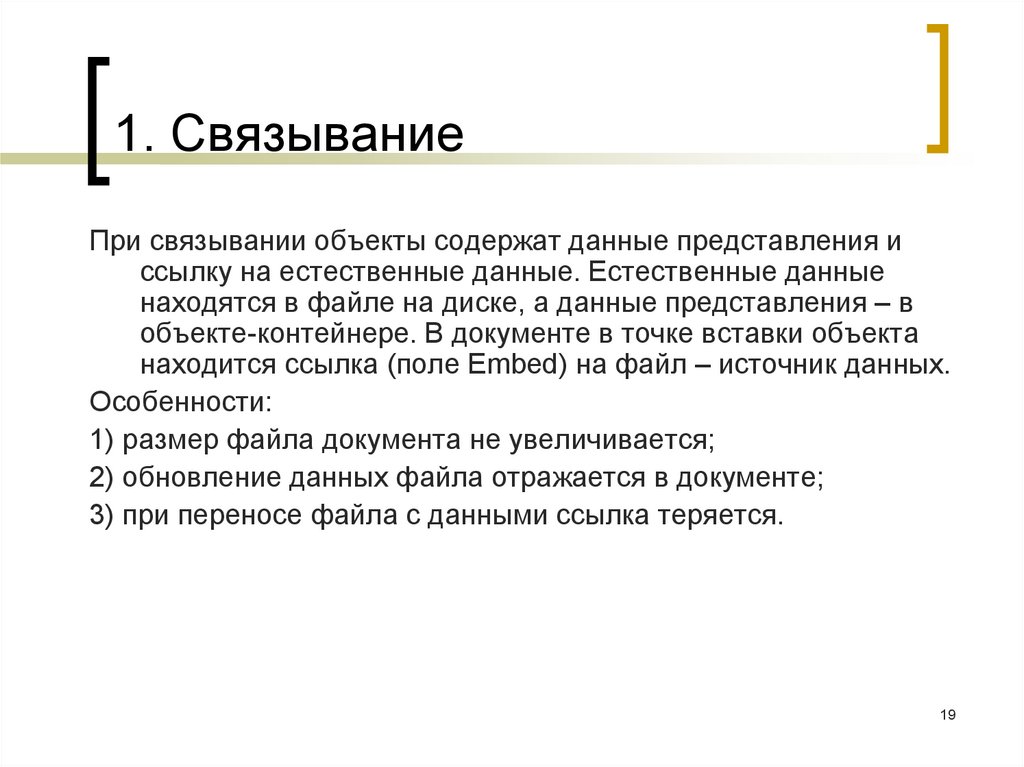 1. Связывание

При связывании объекты содержат данные представления и ссылку на естественные данные. Естественные данные находятся в файле на диске, а данные представления – в объекте-контейнере. В документе в точке вставки объекта находится ссылка (поле Embed) на файл – источник данных.

Особенности:

1) размер файла документа не увеличивается;

2) обновление данных файла отражается в документе;

3) при переносе файла с данными ссылка теряется.

19